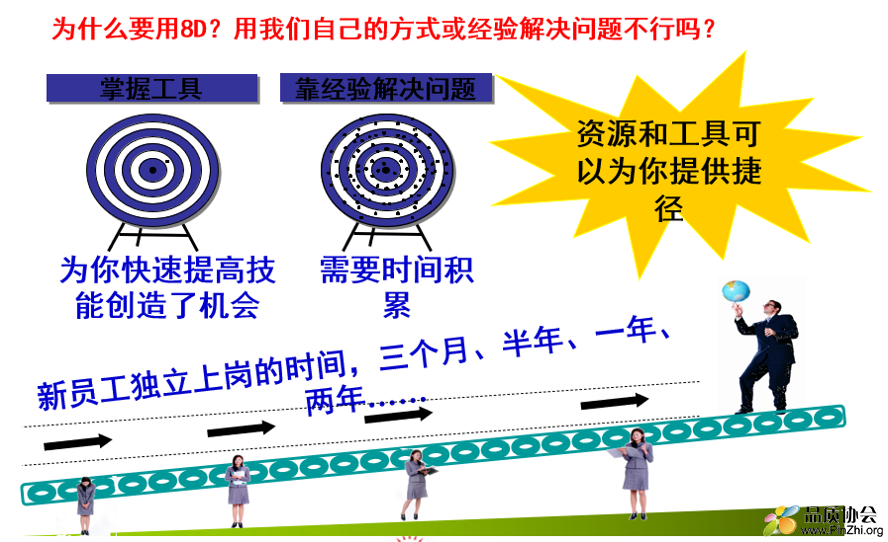 为什么要用8D？用我们自己的方式或经验解决问题不行吗？

掌握工具

靠经验解决问题

资源和工具可以为你提供捷径

为你快速提高技能创造了机会

需要时间积累

新员工独立上岗的时间，三个月、半年、一年、两年……

品质协会
www.PinZhi.org